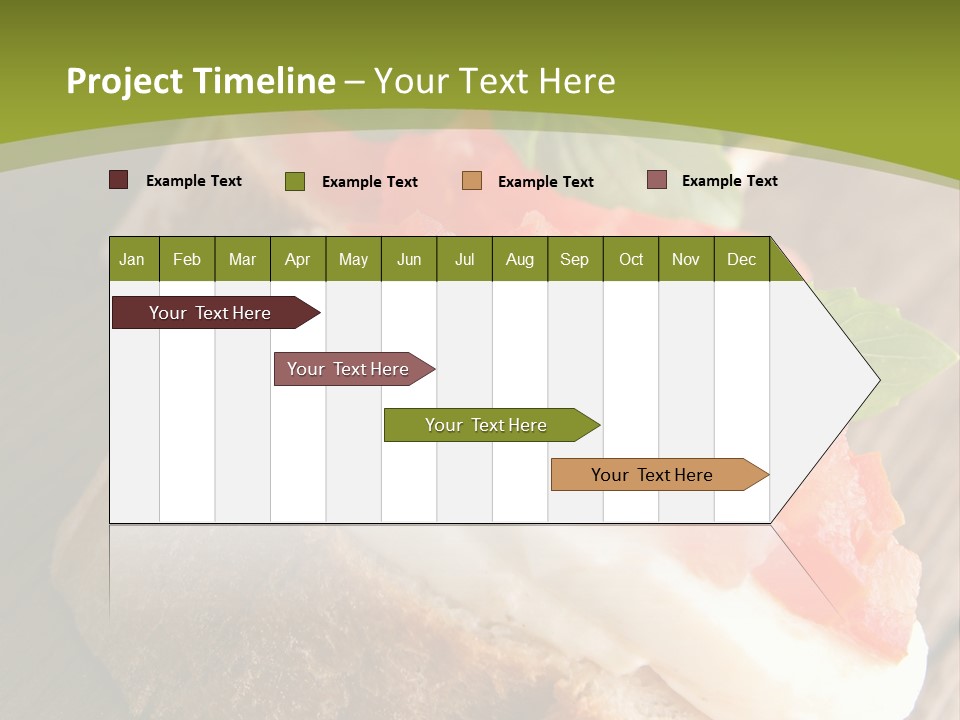 Project Timeline – Your Text Here

Example Text
Example Text
Example Text
Example Text

| Jan | Feb | Mar | Apr | May | Jun | Jul | Aug | Sep | Oct | Nov | Dec |
|---|---|---|---|---|---|---|---|---|---|---|---|

Your Text Here

Your Text Here

Your Text Here

Your Text Here